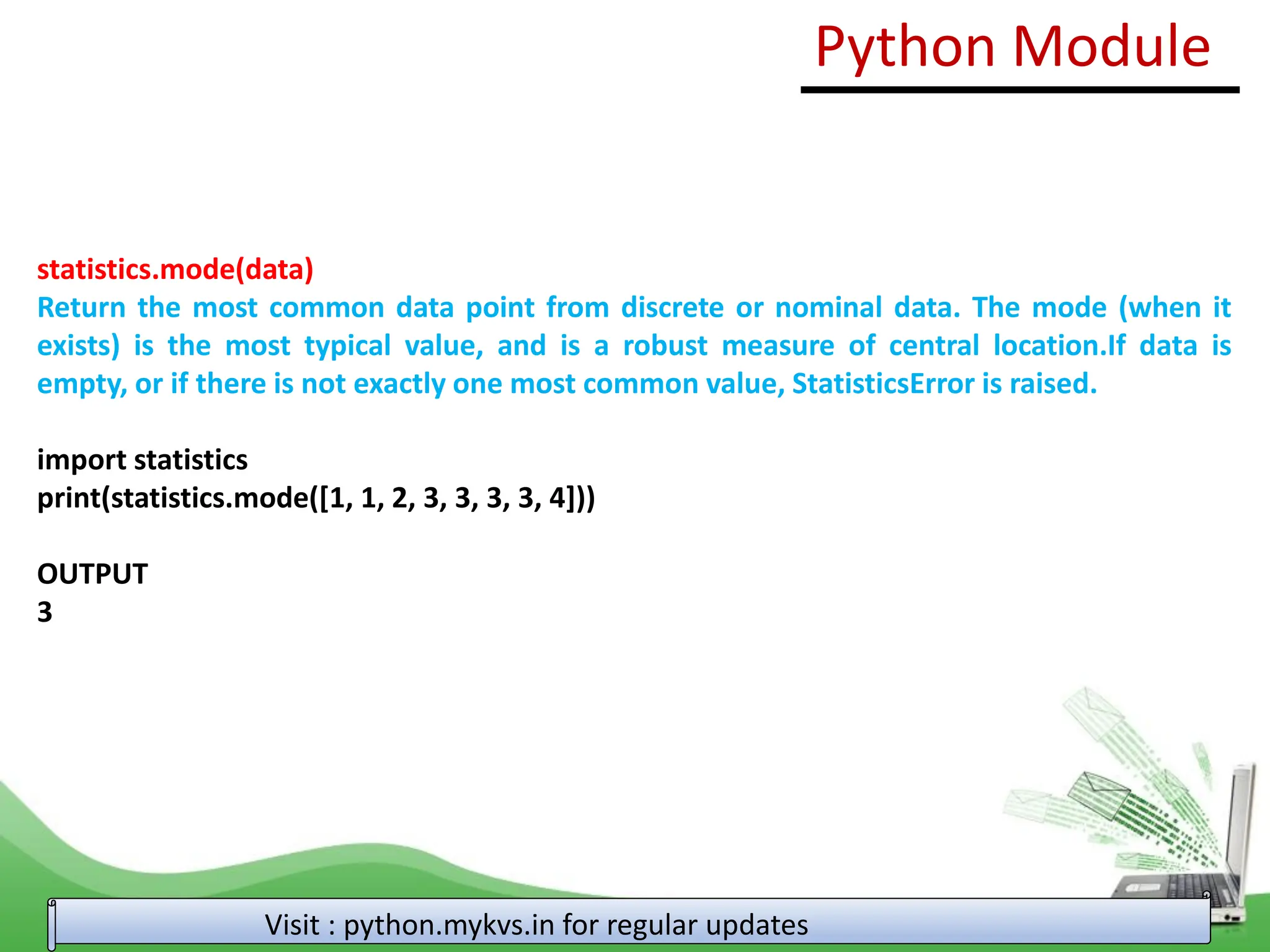 Python Module

statistics.mode(data)
Return the most common data point from discrete or nominal data. The mode (when it exists) is the most typical value, and is a robust measure of central location.If data is empty, or if there is not exactly one most common value, StatisticsError is raised.

import statistics
print(statistics.mode([1, 1, 2, 3, 3, 3, 3, 4]))

OUTPUT
3

Visit : python.mykvs.in for regular updates